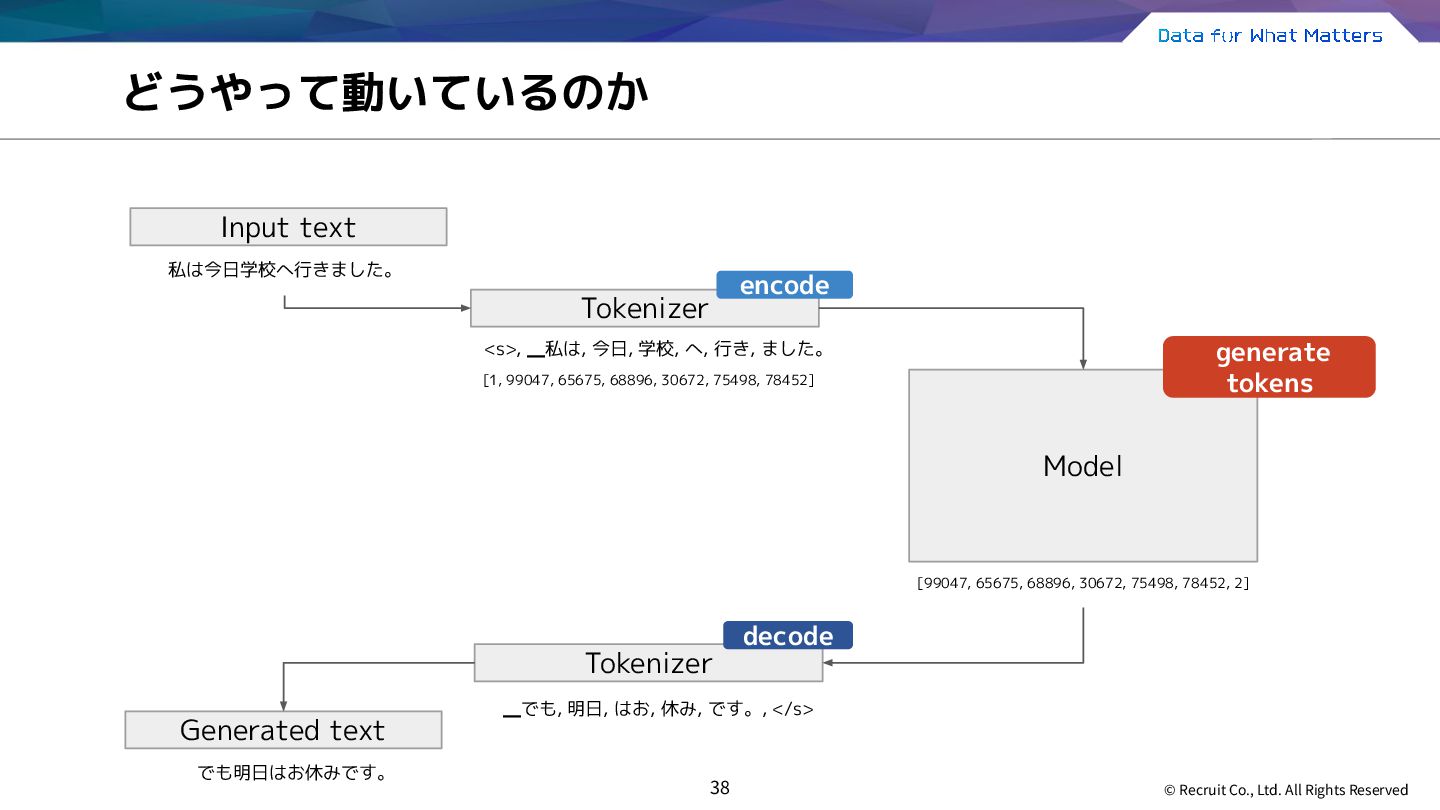 Data for What Matters

どうやって動いているのか

Input text

私は今日学校へ行きました。

encode

Tokenizer

<s>, ▁私は, 今日, 学校, へ, 行き, ました。

[1, 99047, 65675, 68896, 30672, 75498, 78452]

generate tokens

Model

[99047, 65675, 68896, 30672, 75498, 78452, 2]

decode

Tokenizer

▁でも, 明日, はお, 休み, です。, </s>

Generated text

でも明日はお休みです。

38

© Recruit Co., Ltd. All Rights Reserved